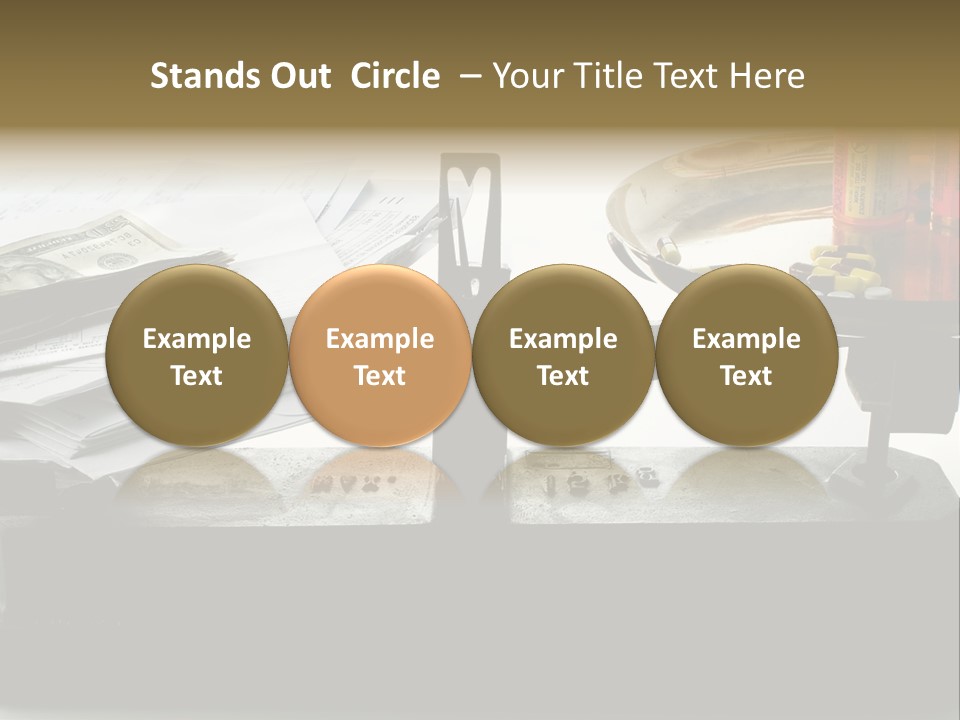 Stands Out Circle – Your Title Text Here

Example Text

Example Text

Example Text

Example Text